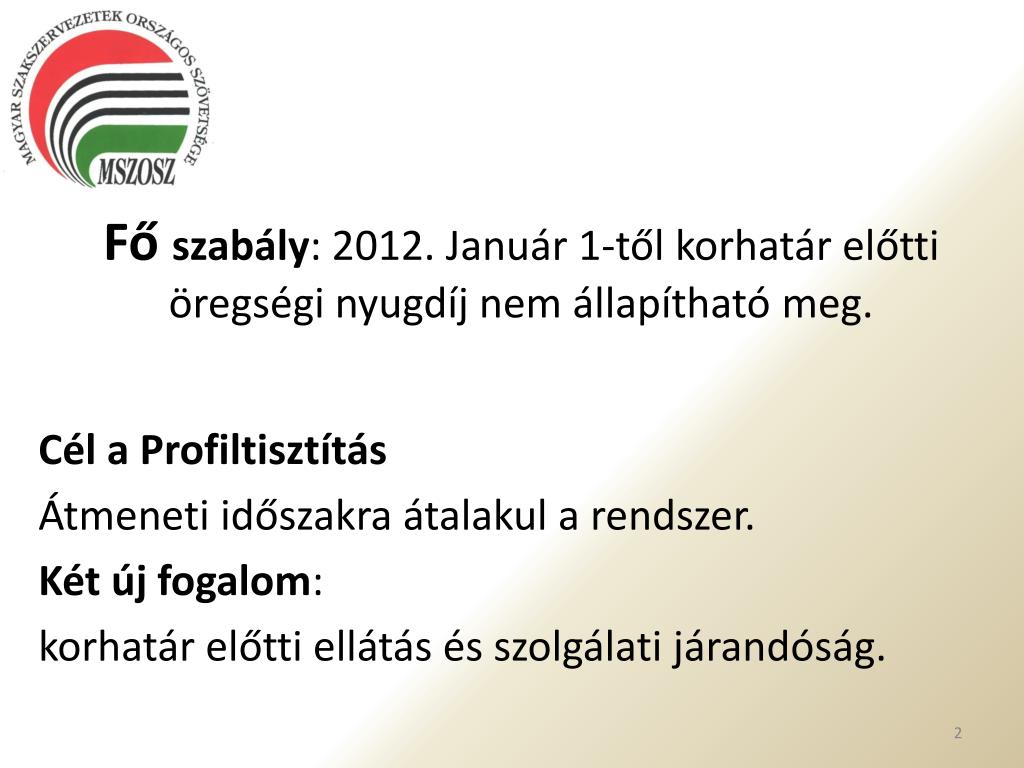 MAGYAR SZAKSZERVEZETEK ORSZÁGOS SZÖVETSÉGE
MSZOSZ

Fő szabály: 2012. Január 1-től korhatár előtti öregségi nyugdíj nem állapítható meg.

Cél a Profiltisztítás
Átmeneti időszakra átalakul a rendszer.
Két új fogalom:
korhatár előtti ellátás és szolgálati járandóság.

2